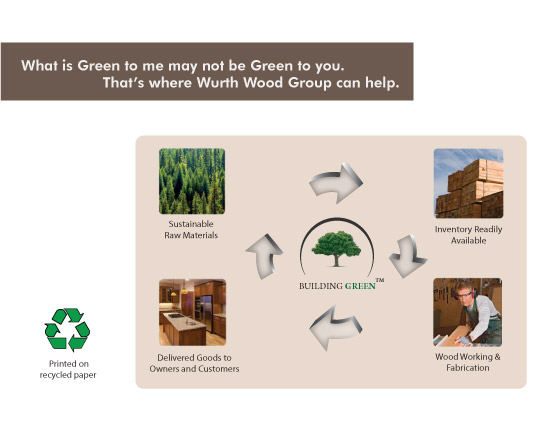 What is Green to me may not be Green to you.
That's where Wurth Wood Group can help.

Sustainable Raw Materials

Inventory Readily Available

BUILDING GREEN™

Delivered Goods to Owners and Customers

Wood Working & Fabrication

Printed on recycled paper